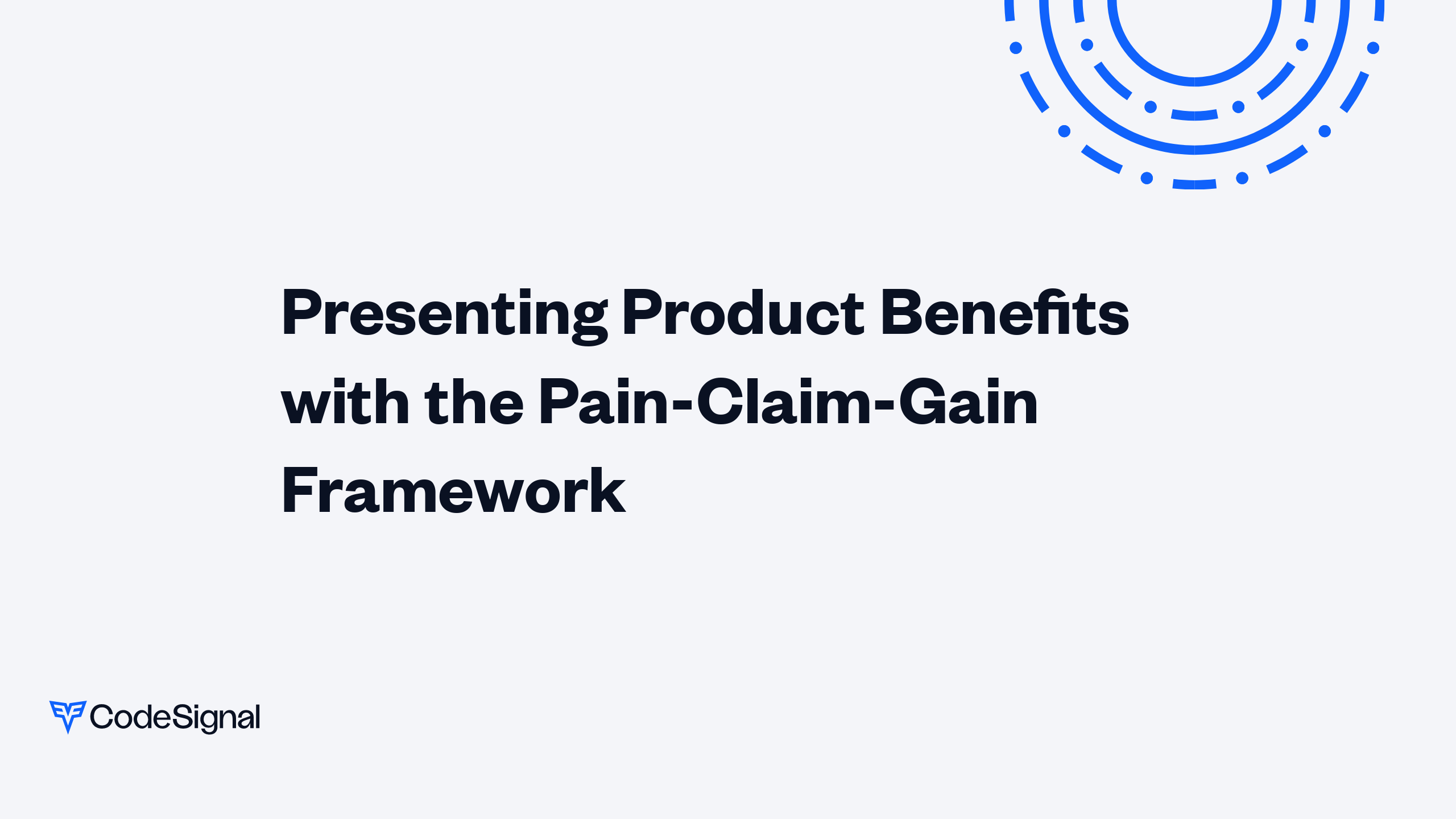 Presenting Product Benefits with the Pain-Claim-Gain Framework

CodeSignal